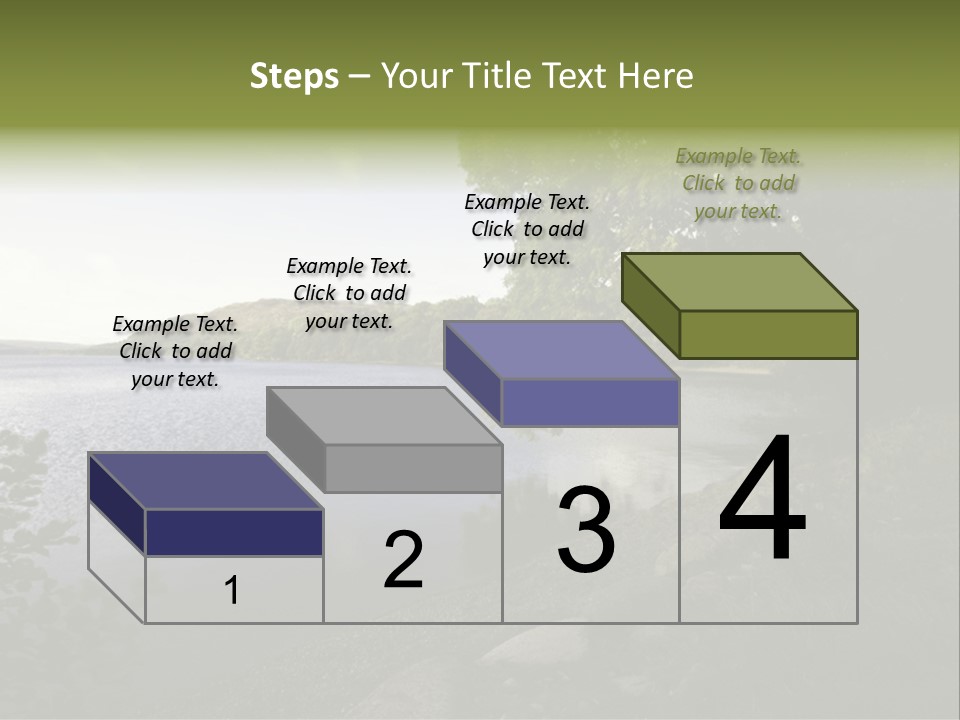 Steps – Your Title Text Here

Example Text. Click to add your text.

Example Text. Click to add your text.

Example Text. Click to add your text.

Example Text. Click to add your text.

1

2

3

4